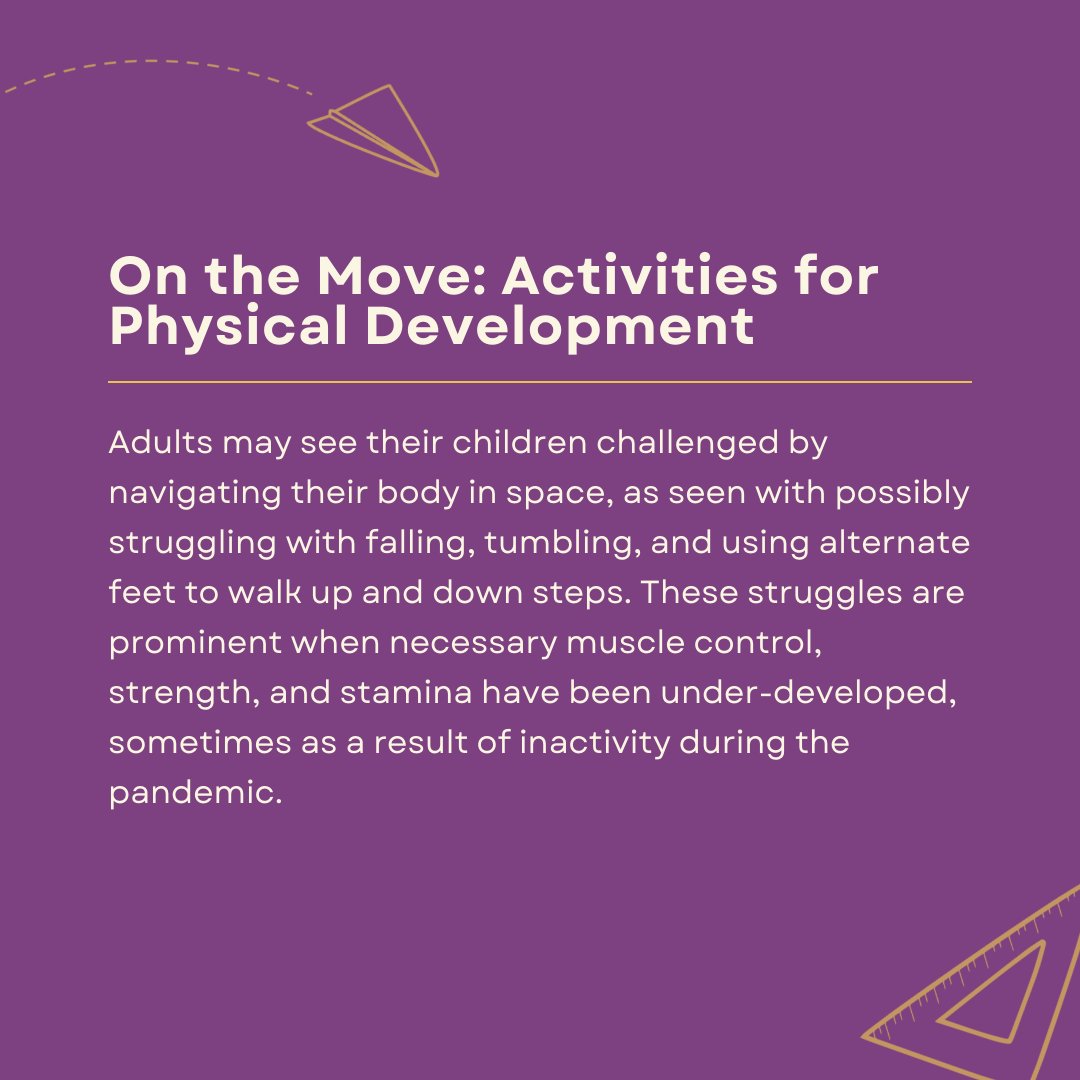 On the Move: Activities for Physical Development

Adults may see their children challenged by navigating their body in space, as seen with possibly struggling with falling, tumbling, and using alternate feet to walk up and down steps. These struggles are prominent when necessary muscle control, strength, and stamina have been under-developed, sometimes as a result of inactivity during the pandemic.